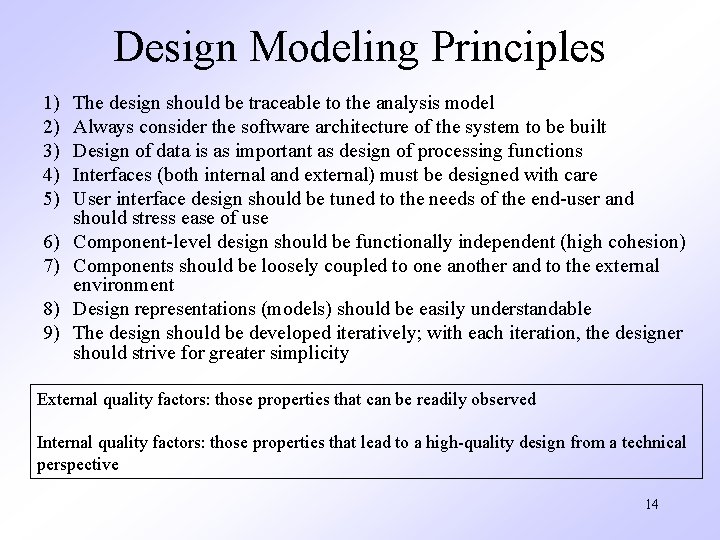 Design Modeling Principles

1) The design should be traceable to the analysis model
2) Always consider the software architecture of the system to be built
3) Design of data is as important as design of processing functions
4) Interfaces (both internal and external) must be designed with care
5) User interface design should be tuned to the needs of the end-user and should stress ease of use
6) Component-level design should be functionally independent (high cohesion)
7) Components should be loosely coupled to one another and to the external environment
8) Design representations (models) should be easily understandable
9) The design should be developed iteratively; with each iteration, the designer should strive for greater simplicity

External quality factors: those properties that can be readily observed

Internal quality factors: those properties that lead to a high-quality design from a technical perspective

14